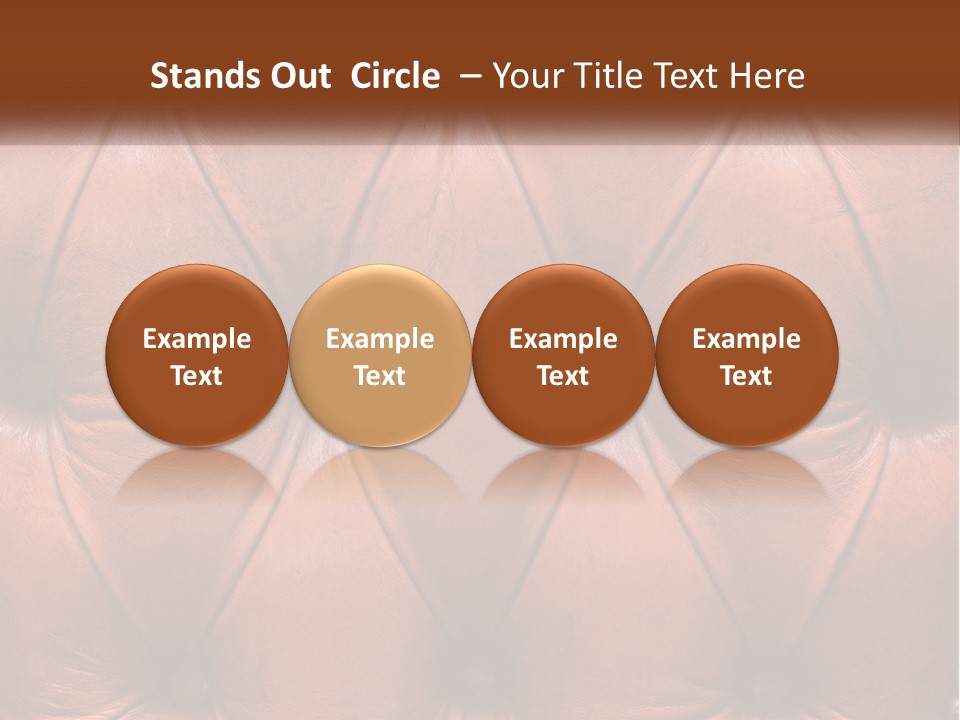 Stands Out  Circle  – Your Title Text Here

Example Text

Example Text

Example Text

Example Text